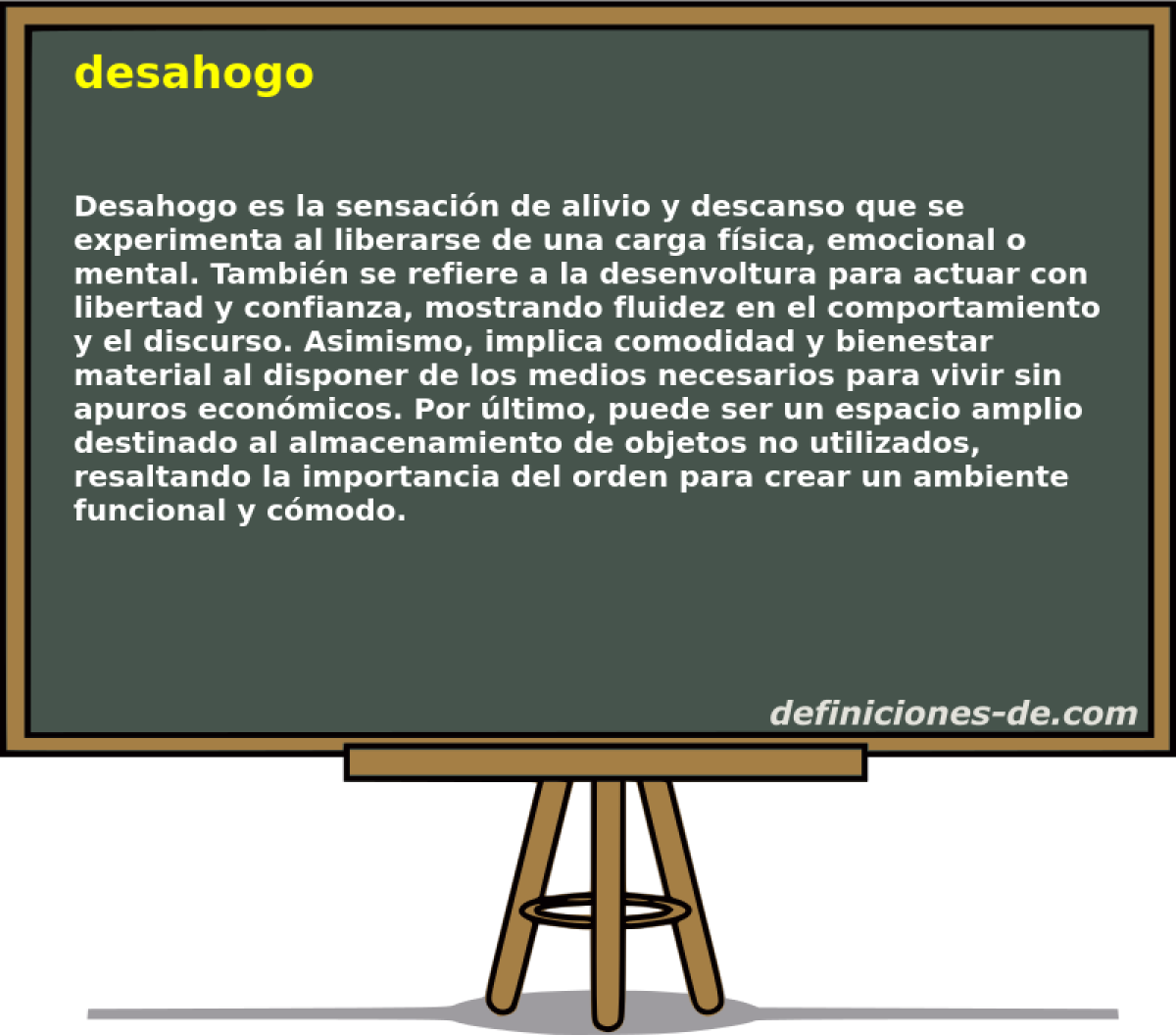 desahogo

Desahogo es la sensación de alivio y descanso que se experimenta al liberarse de una carga física, emocional o mental. También se refiere a la desenvoltura para actuar con libertad y confianza, mostrando fluidez en el comportamiento y el discurso. Asimismo, implica comodidad y bienestar material al disponer de los medios necesarios para vivir sin apuros económicos. Por último, puede ser un espacio amplio destinado al almacenamiento de objetos no utilizados, resaltando la importancia del orden para crear un ambiente funcional y cómodo.

definiciones-de.com